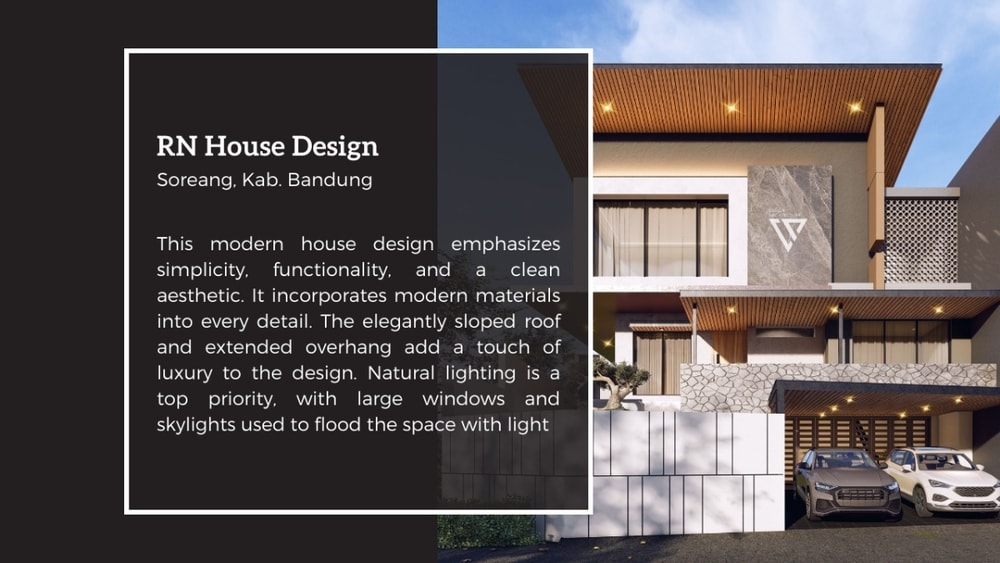 RN House Design
Soreang, Kab. Bandung

This modern house design emphasizes simplicity, functionality, and a clean aesthetic. It incorporates modern materials into every detail. The elegantly sloped roof and extended overhang add a touch of luxury to the design. Natural lighting is a top priority, with large windows and skylights used to flood the space with light